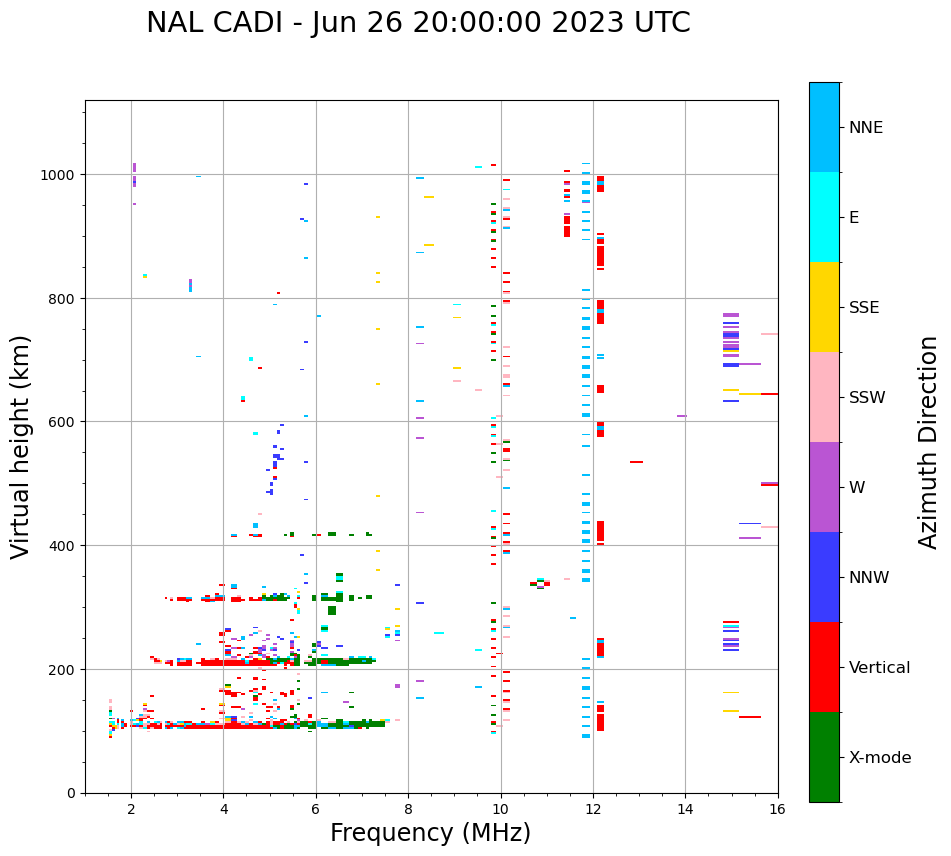 NAL CADI - Jun 26 20:00:00 2023 UTC

Virtual height (km)

1000
800
600
400
200
0

2
4
6
8
10
12
14
16

Frequency (MHz)

NNE
E
SSE
SSW
W
NNW
Vertical
X-mode

Azimuth Direction